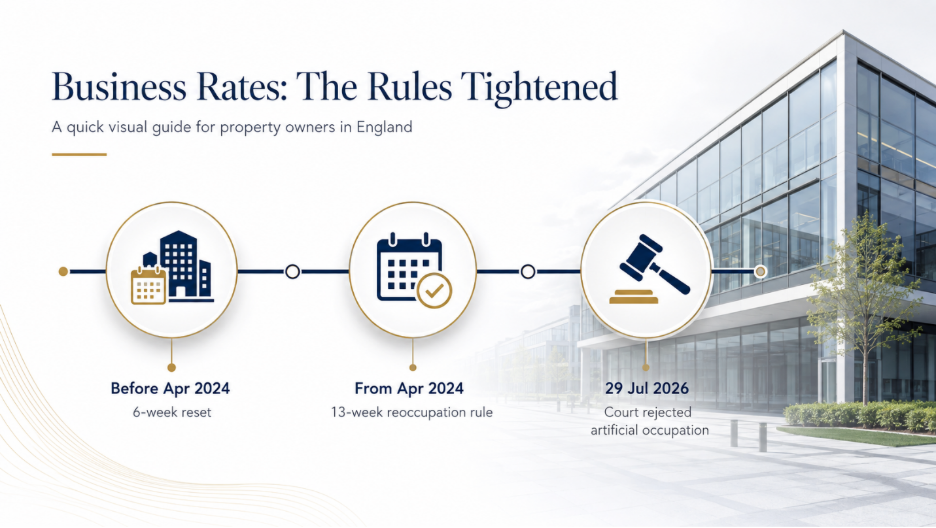 Business Rates: The Rules Tightened

A quick visual guide for property owners in England

Before Apr 2024
6-week reset

From Apr 2024
13-week reoccupation rule

29 Jul 2026
Court rejected artificial occupation